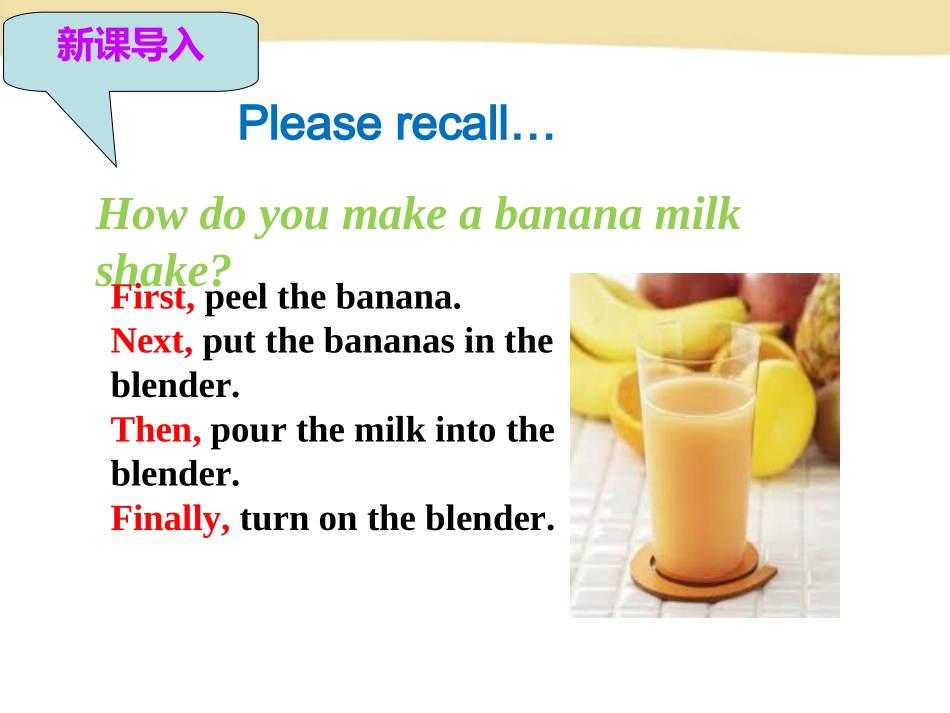 新课导入

Please recall…

How do you make a banana milk shake?

First, peel the banana.
Next, put the bananas in the blender.
Then, pour the milk into the blender.
Finally, turn on the blender.